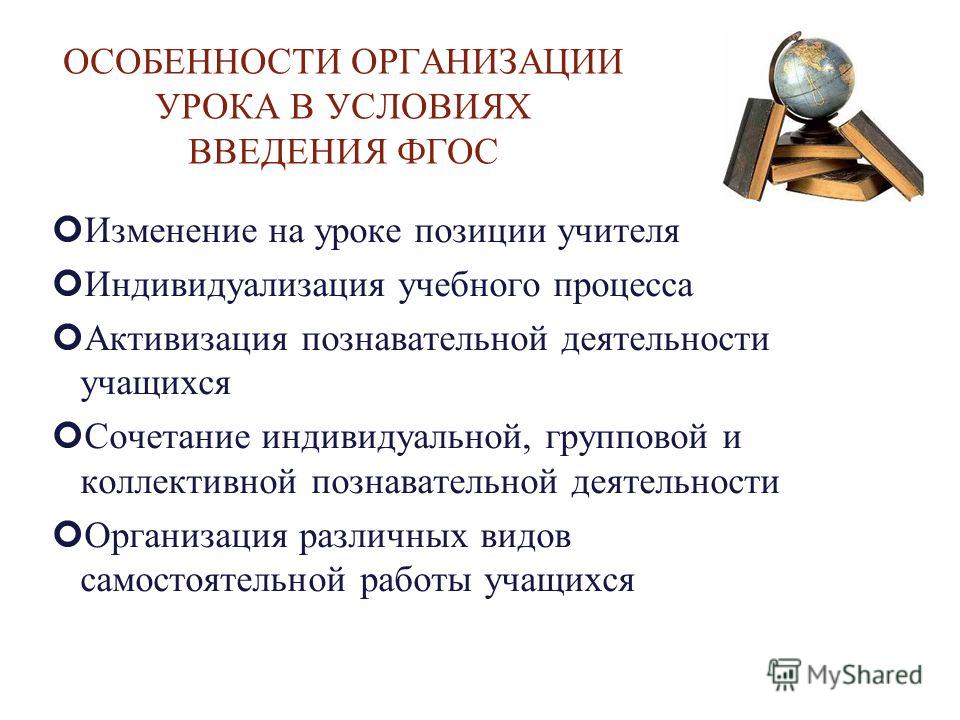 ОСОБЕННОСТИ ОРГАНИЗАЦИИ УРОКА В УСЛОВИЯХ ВВЕДЕНИЯ ФГОС

Изменение на уроке позиции учителя

Индивидуализация учебного процесса

Активизация познавательной деятельности учащихся

Сочетание индивидуальной, групповой и коллективной познавательной деятельности

Организация различных видов самостоятельной работы учащихся

MyShared